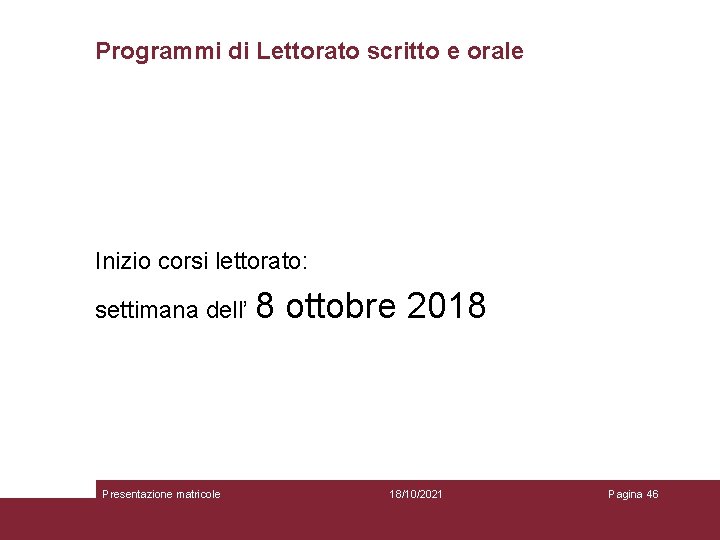 Programmi di Lettorato scritto e orale

Inizio corsi lettorato:

settimana dell' 8 ottobre 2018

Presentazione matricole 18/10/2021 Pagina 46